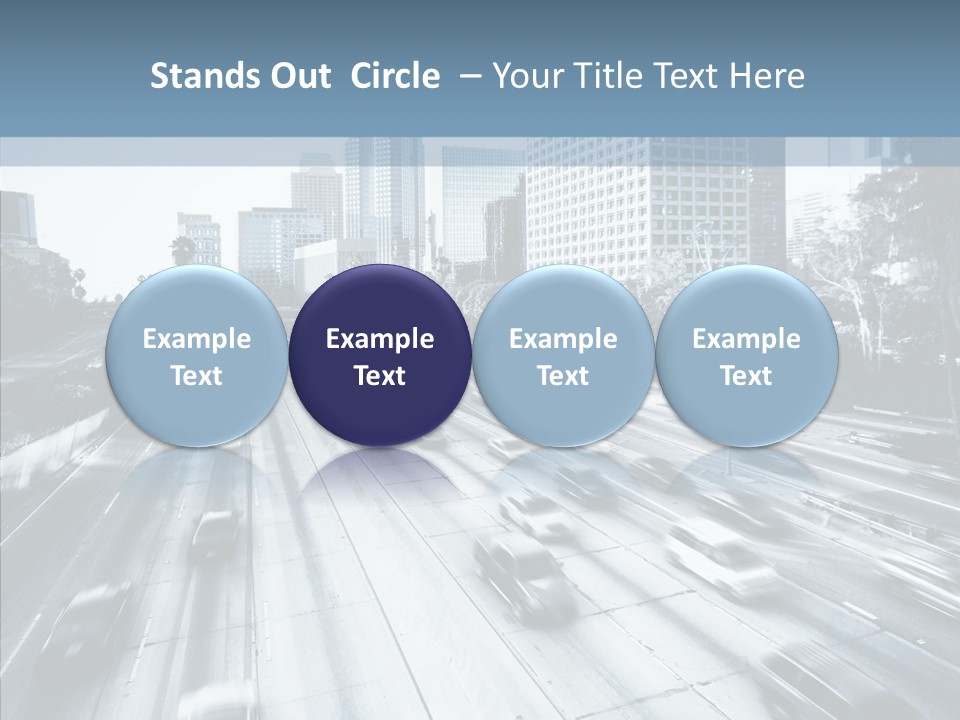 Stands Out  Circle  – Your Title Text Here

Example Text

Example Text

Example Text

Example Text